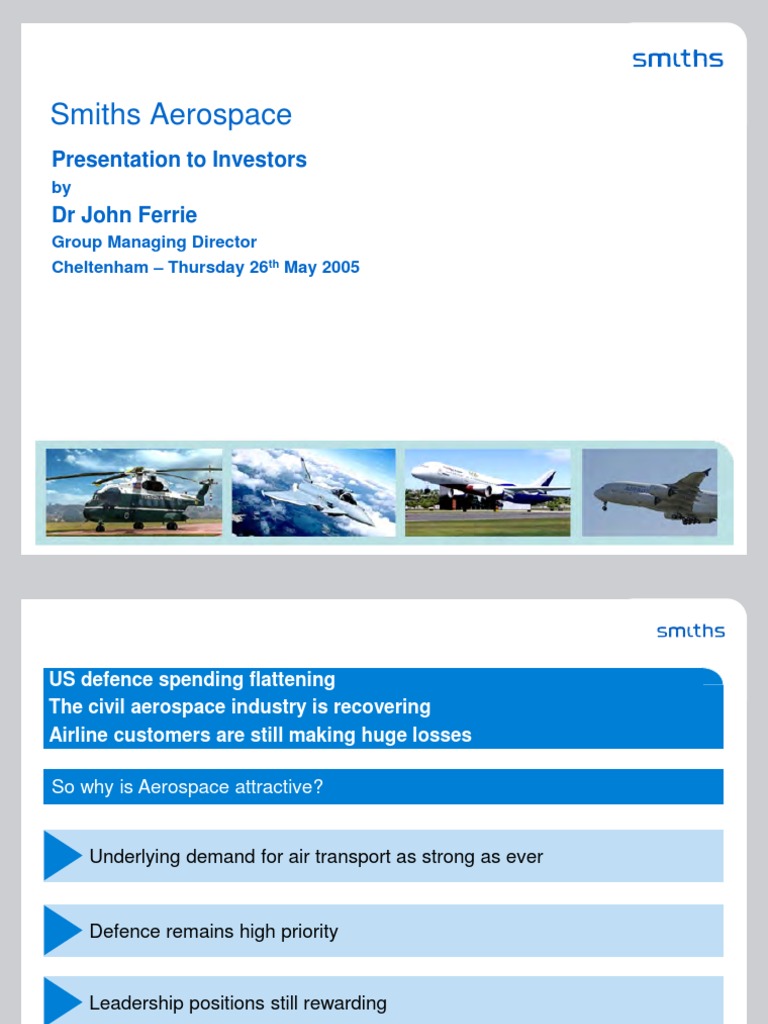 smiths

Smiths Aerospace

Presentation to Investors

by

Dr John Ferrie

Group Managing Director

Cheltenham – Thursday 26$^{th}$ May 2005

smiths

US defence spending flattening
The civil aerospace industry is recovering
Airline customers are still making huge losses

So why is Aerospace attractive?

Underlying demand for air transport as strong as ever

Defence remains high priority

Leadership positions still rewarding